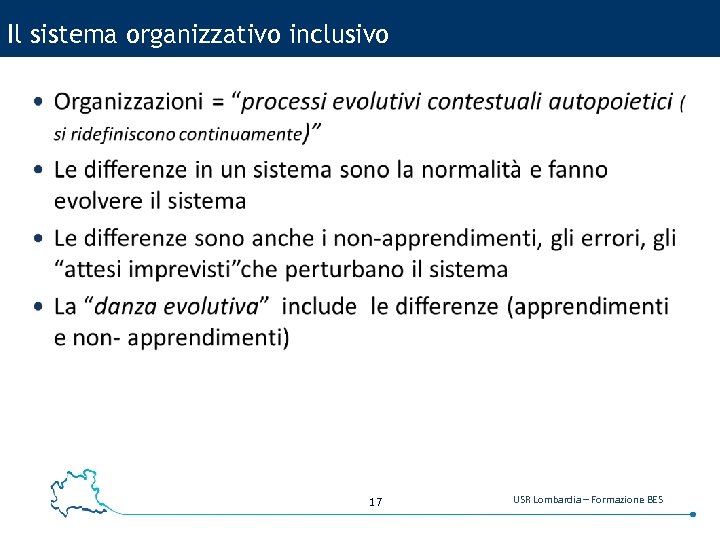 Il sistema organizzativo inclusivo

• Organizzazioni = “processi evolutivi contestuali autopoietici ( si ridefiniscono continuamente)”

• Le differenze in un sistema sono la normalità e fanno evolvere il sistema

• Le differenze sono anche i non-apprendimenti, gli errori, gli “attesi imprevisti”che perturbano il sistema

• La “danza evolutiva” include le differenze (apprendimenti e non- apprendimenti)

17

USR Lombardia – Formazione BES